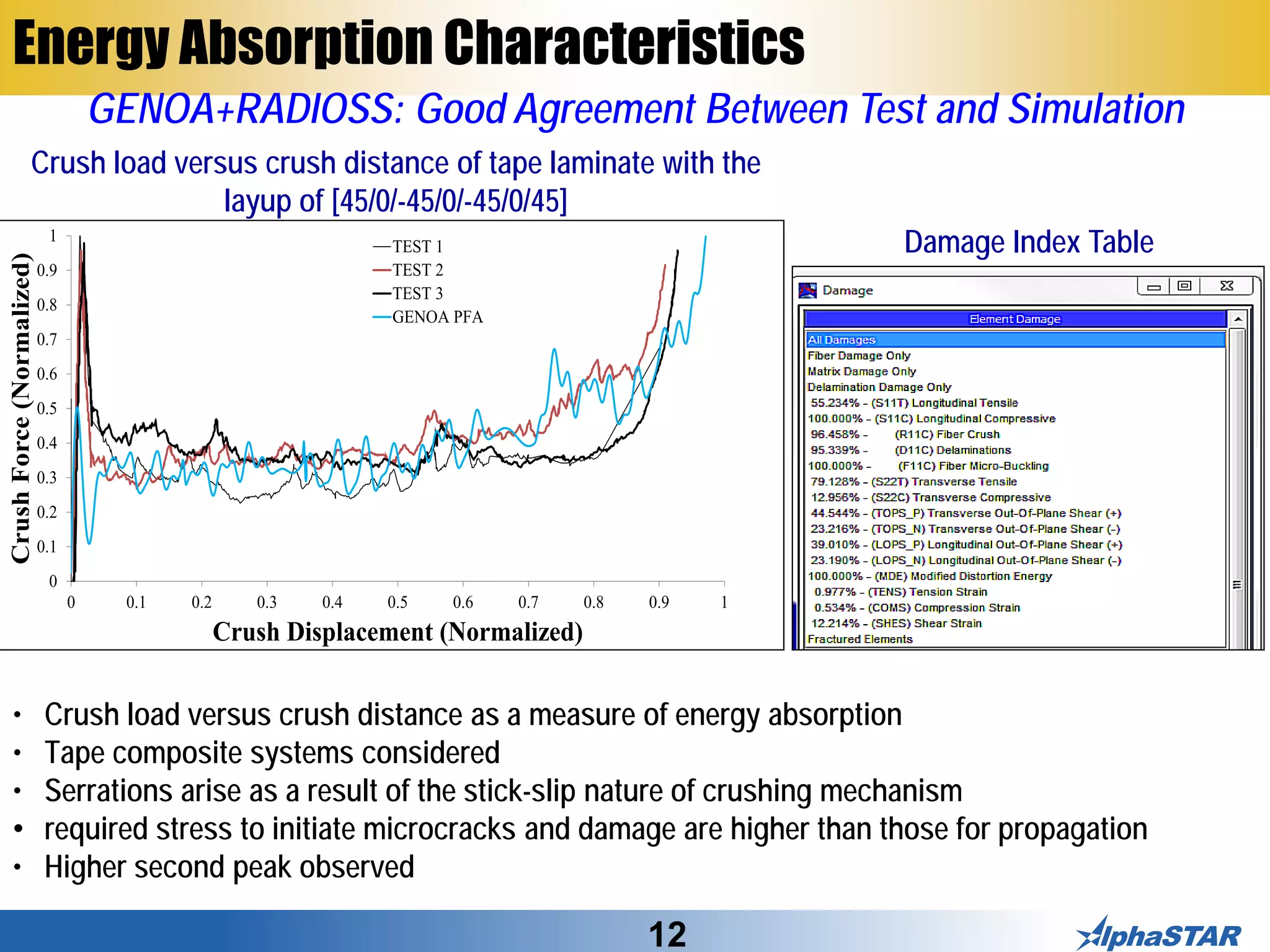 Energy Absorption Characteristics

GENOA+RADIOSS: Good Agreement Between Test and Simulation

Crush load versus crush distance of tape laminate with the layup of [45/0/-45/0/-45/0/45]

Crush Force (Normalized)

1
0.9
0.8
0.7
0.6
0.5
0.4
0.3
0.2
0.1
0

TEST 1
TEST 2
TEST 3
GENOA PFA

0 0.1 0.2 0.3 0.4 0.5 0.6 0.7 0.8 0.9 1

Crush Displacement (Normalized)

Damage Index Table

Damage

Element Damage
All Damages
Fiber Damage Only
Matrix Damage Only
Delamination Damage Only
55.234% - (S11T) Longitudinal Tensile
100.000% - (S11C) Longitudinal Compressive
96.458% - (R11C) Fiber Crush
95.339% - (D11C) Delaminations
100.000% - (F11C) Fiber Micro-Buckling
79.128% - (S22T) Transverse Tensile
12.956% - (S22C) Transverse Compressive
44.544% - (TOPS_P) Transverse Out-Of-Plane Shear (+)
23.216% - (TOPS_N) Transverse Out-Of-Plane Shear (-)
39.010% - (LOPS_P) Longitudinal Out-Of-Plane Shear (+)
23.190% - (LOPS_N) Longitudinal Out-Of-Plane Shear (-)
100.000% - (MDE) Modified Distortion Energy
0.977% - (TENS) Tension Strain
0.534% - (COMS) Compression Strain
12.214% - (SHES) Shear Strain
Fractured Elements

• Crush load versus crush distance as a measure of energy absorption
• Tape composite systems considered
• Serrations arise as a result of the stick-slip nature of crushing mechanism
• required stress to initiate microcracks and damage are higher than those for propagation
• Higher second peak observed

12

AlphaSTAR